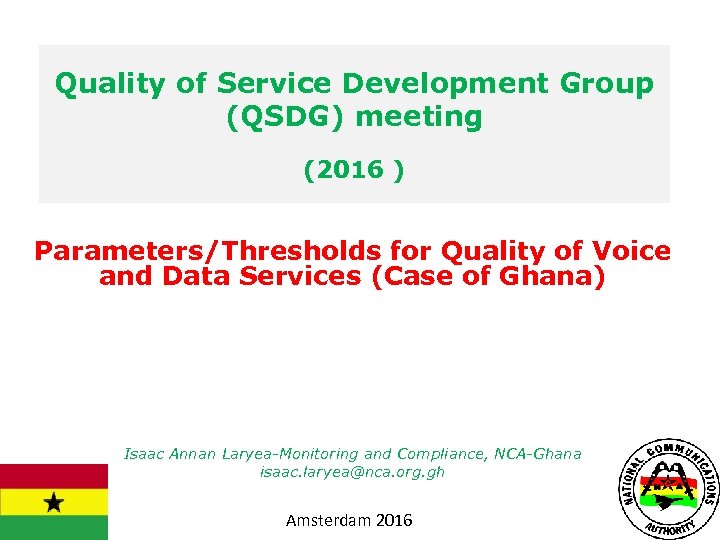 Quality of Service Development Group (QSDG) meeting

(2016 )

Parameters/Thresholds for Quality of Voice and Data Services (Case of Ghana)

Isaac Annan Laryea-Monitoring and Compliance, NCA-Ghana
isaac.laryea@nca.org.gh

Amsterdam 2016

NATIONAL COMMUNICATIONS AUTHORITY